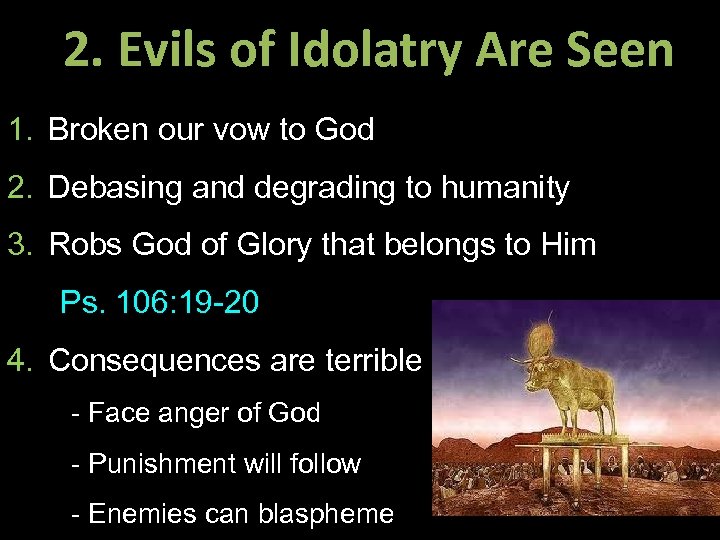 2. Evils of Idolatry Are Seen

1. Broken our vow to God
2. Debasing and degrading to humanity
3. Robs God of Glory that belongs to Him

Ps. 106:19-20

4. Consequences are terrible

- Face anger of God
- Punishment will follow
- Enemies can blaspheme